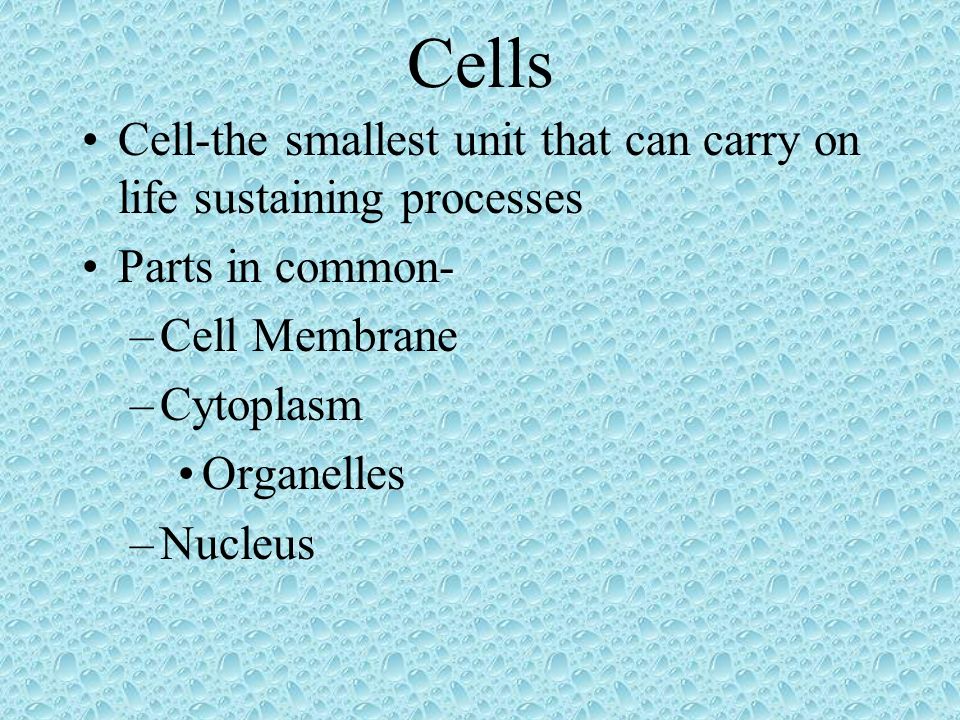 Cells

• Cell-the smallest unit that can carry on life sustaining processes

• Parts in common-

– Cell Membrane

– Cytoplasm

• Organelles

– Nucleus